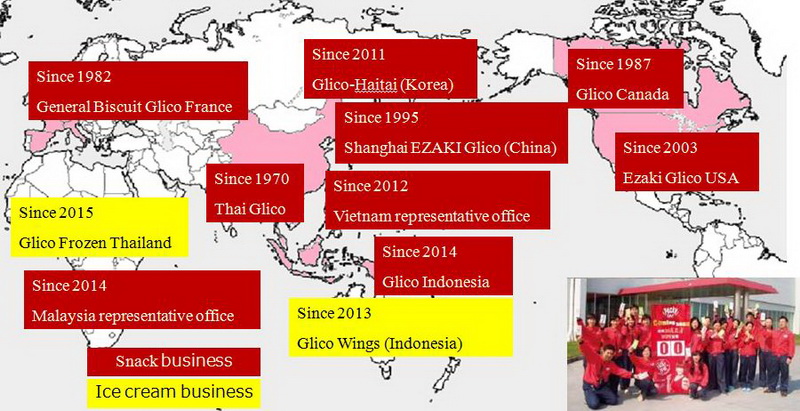 Since 1982
General Biscuit Glico France

Since 2011
Glico-Haitai (Korea)

Since 1987
Glico Canada

Since 1995
Shanghai EZAKI Glico (China)

Since 2003
Ezaki Glico USA

Since 1970
Thai Glico

Since 2012
Vietnam representative office

Since 2015
Glico Frozen Thailand

Since 2014
Glico Indonesia

Since 2014
Malaysia representative office

Since 2013
Glico Wings (Indonesia)

Snack business

Ice cream business

00